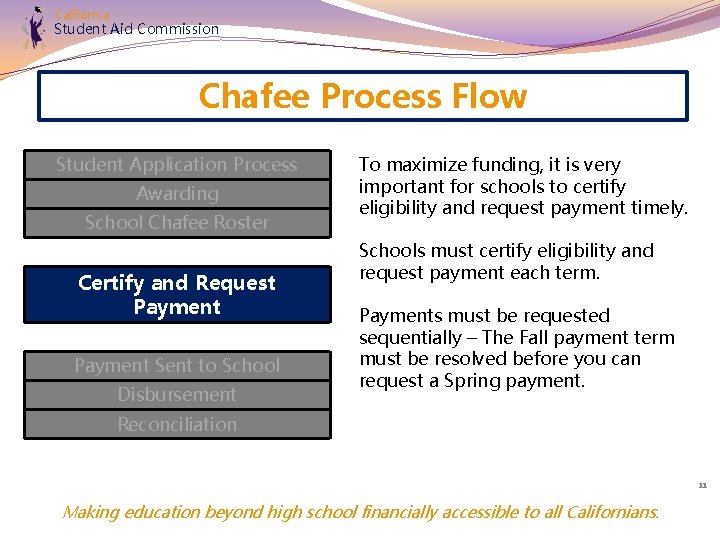 California
Student Aid Commission

Chafee Process Flow

Student Application Process
Awarding
School Chafee Roster

Certify and Request Payment

Payment Sent to School
Disbursement
Reconciliation

To maximize funding, it is very important for schools to certify eligibility and request payment timely.

Schools must certify eligibility and request payment each term.

Payments must be requested sequentially – The Fall payment term must be resolved before you can request a Spring payment.

11

Making education beyond high school financially accessible to all Californians.